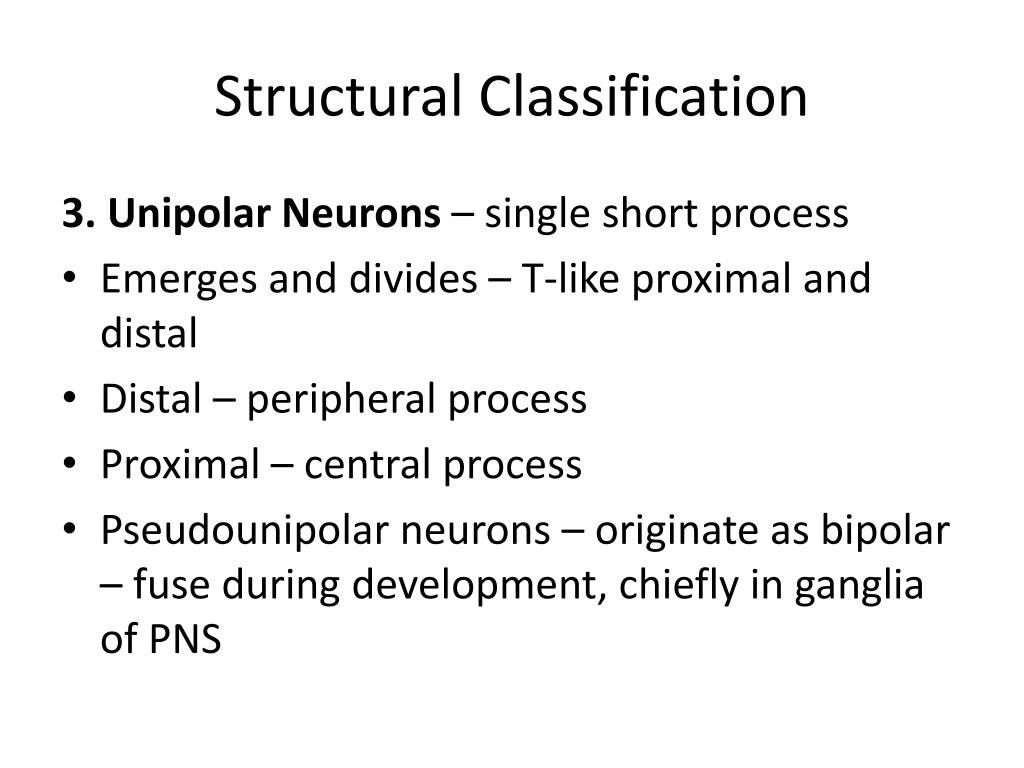 Structural Classification

3. Unipolar Neurons – single short process

• Emerges and divides – T-like proximal and distal
• Distal – peripheral process
• Proximal – central process
• Pseudounipolar neurons – originate as bipolar – fuse during development, chiefly in ganglia of PNS